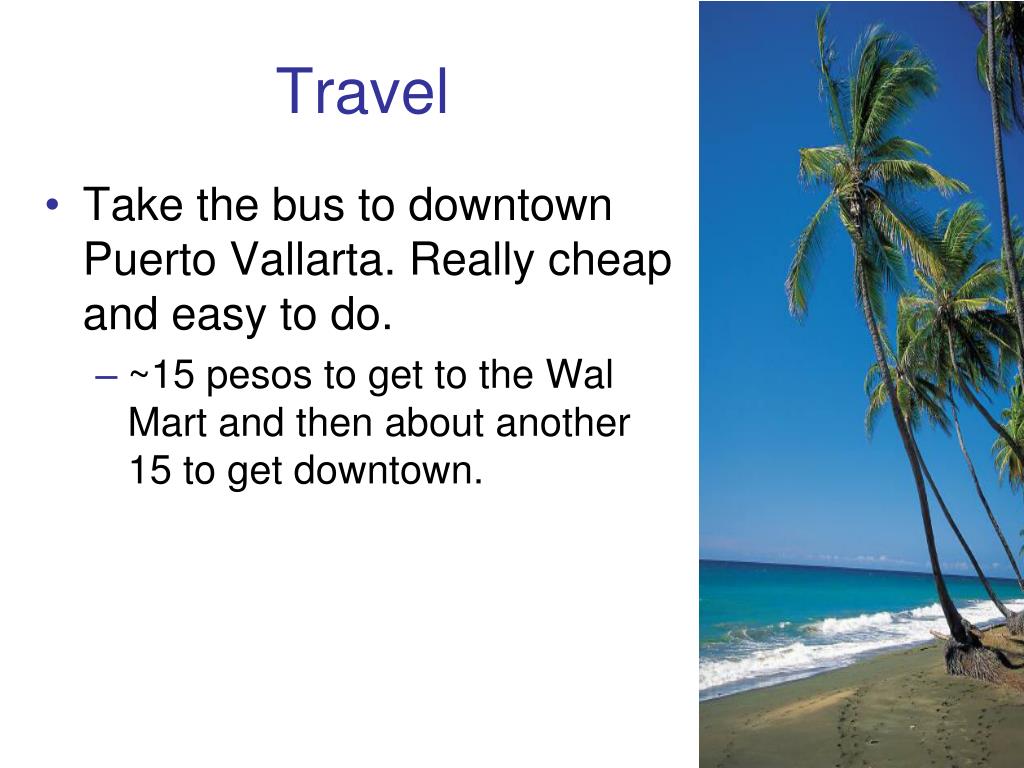 Travel

• Take the bus to downtown Puerto Vallarta. Really cheap and easy to do.
– ~15 pesos to get to the Wal Mart and then about another 15 to get downtown.